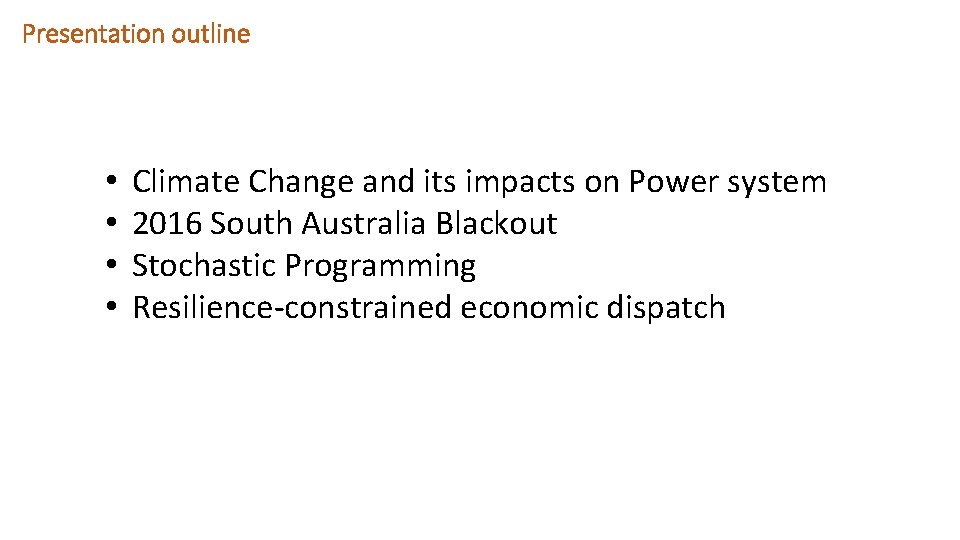 Presentation outline

• Climate Change and its impacts on Power system
• 2016 South Australia Blackout
• Stochastic Programming
• Resilience-constrained economic dispatch